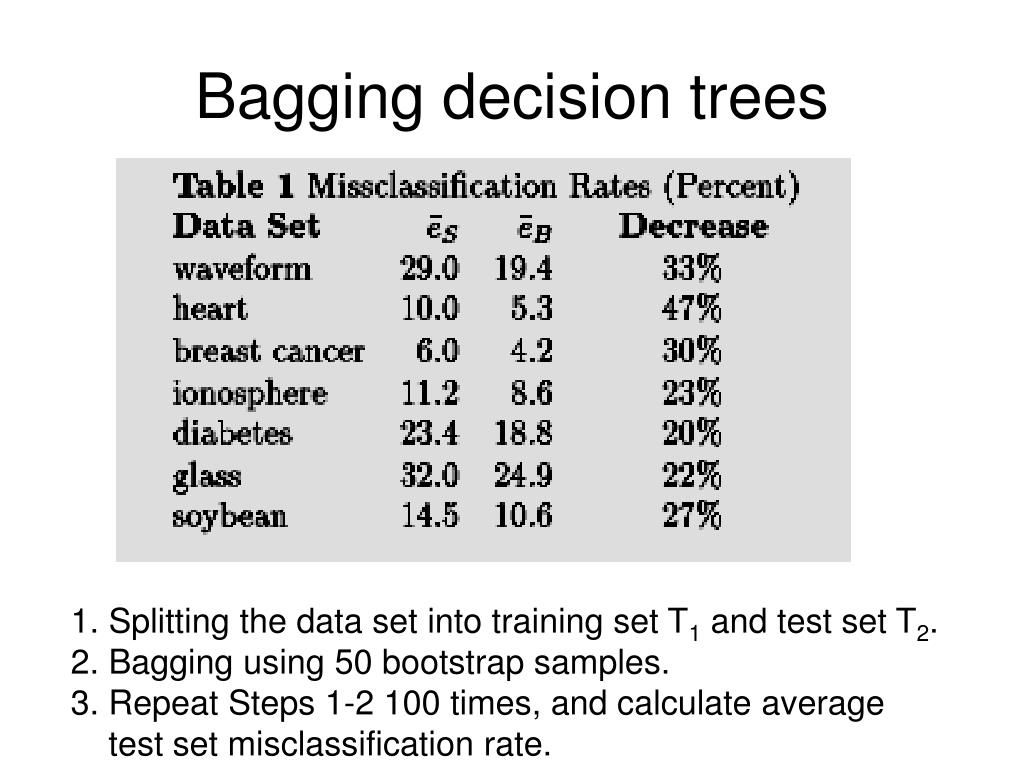 Bagging decision trees

Table 1 Missclassification Rates (Percent)

| Data Set | $\bar{e}_S$ | $\bar{e}_B$ | Decrease |
|---|---|---|---|
| waveform | 29.0 | 19.4 | 33% |
| heart | 10.0 | 5.3 | 47% |
| breast cancer | 6.0 | 4.2 | 30% |
| ionosphere | 11.2 | 8.6 | 23% |
| diabetes | 23.4 | 18.8 | 20% |
| glass | 32.0 | 24.9 | 22% |
| soybean | 14.5 | 10.6 | 27% |

1. Splitting the data set into training set $T_1$ and test set $T_2$.
2. Bagging using 50 bootstrap samples.
3. Repeat Steps 1-2 100 times, and calculate average test set misclassification rate.